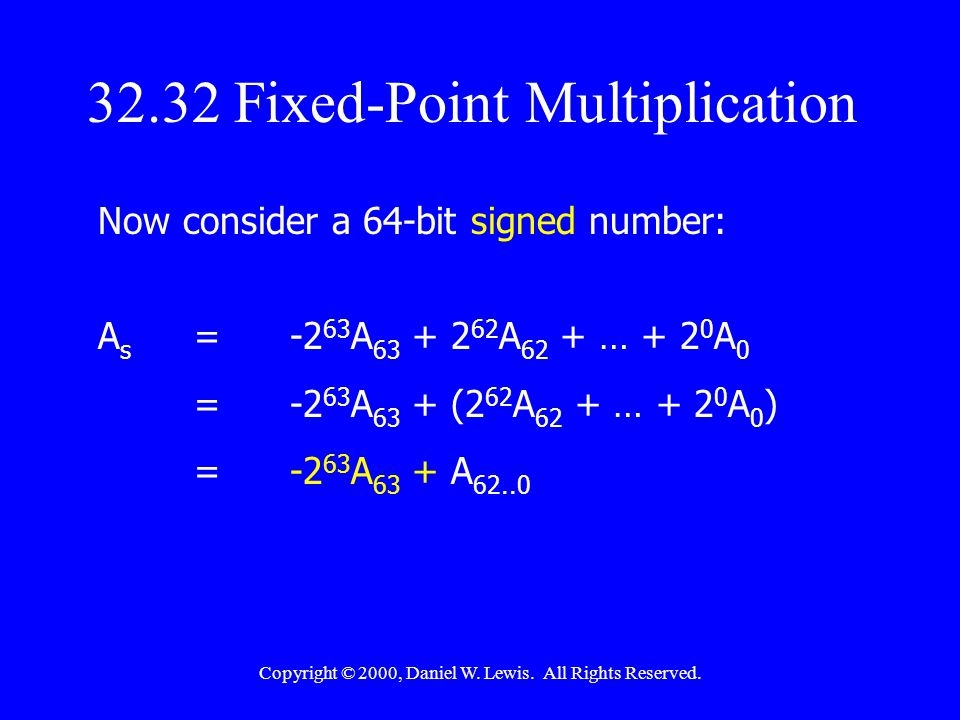 32.32 Fixed-Point Multiplication

Now consider a 64-bit signed number:

$A_s = -2^{63}A_{63} + 2^{62}A_{62} + \ldots + 2^0A_0$

$= -2^{63}A_{63} + (2^{62}A_{62} + \ldots + 2^0A_0)$

$= -2^{63}A_{63} + A_{62..0}$

Copyright © 2000, Daniel W. Lewis. All Rights Reserved.